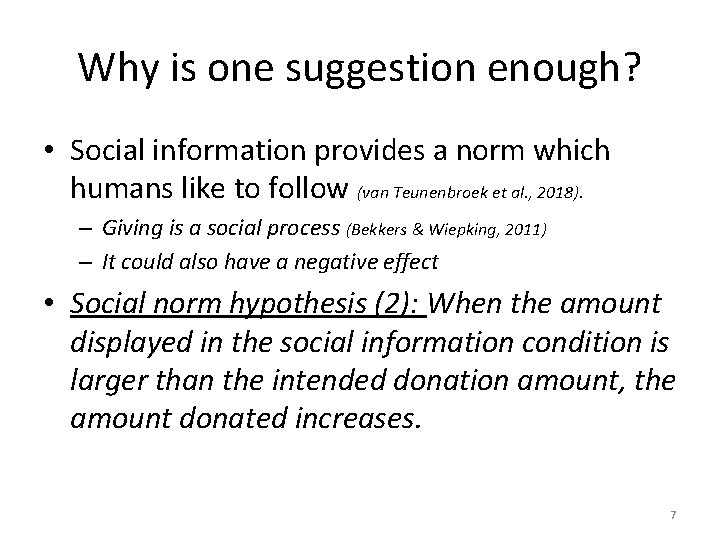 Why is one suggestion enough?

• Social information provides a norm which humans like to follow (van Teunenbroek et al., 2018).
– Giving is a social process (Bekkers & Wiepking, 2011)
– It could also have a negative effect

• Social norm hypothesis (2): When the amount displayed in the social information condition is larger than the intended donation amount, the amount donated increases.

7